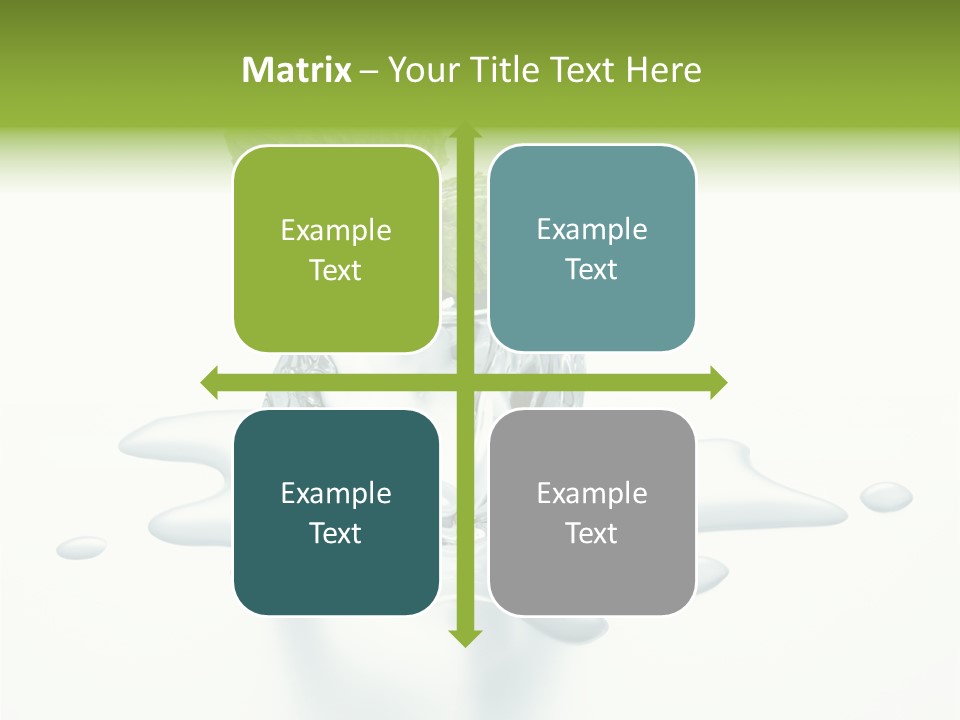 Matrix – Your Title Text Here

Example Text

Example Text

Example Text

Example Text